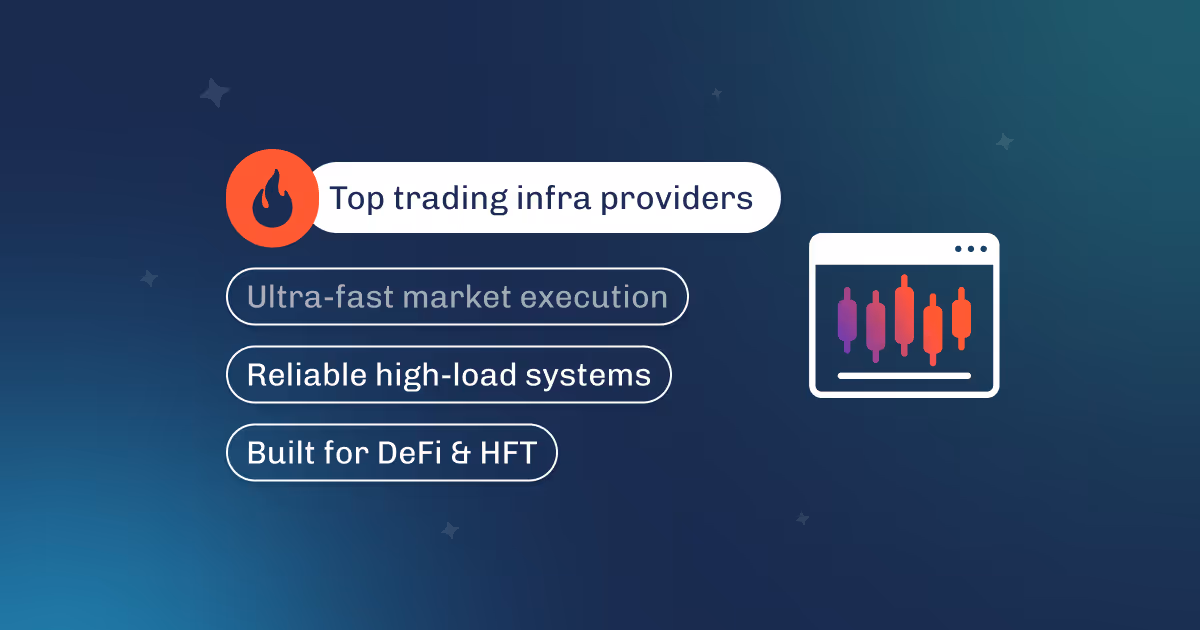 Top trading infra providers

Ultra-fast market execution

Reliable high-load systems

Built for DeFi & HFT